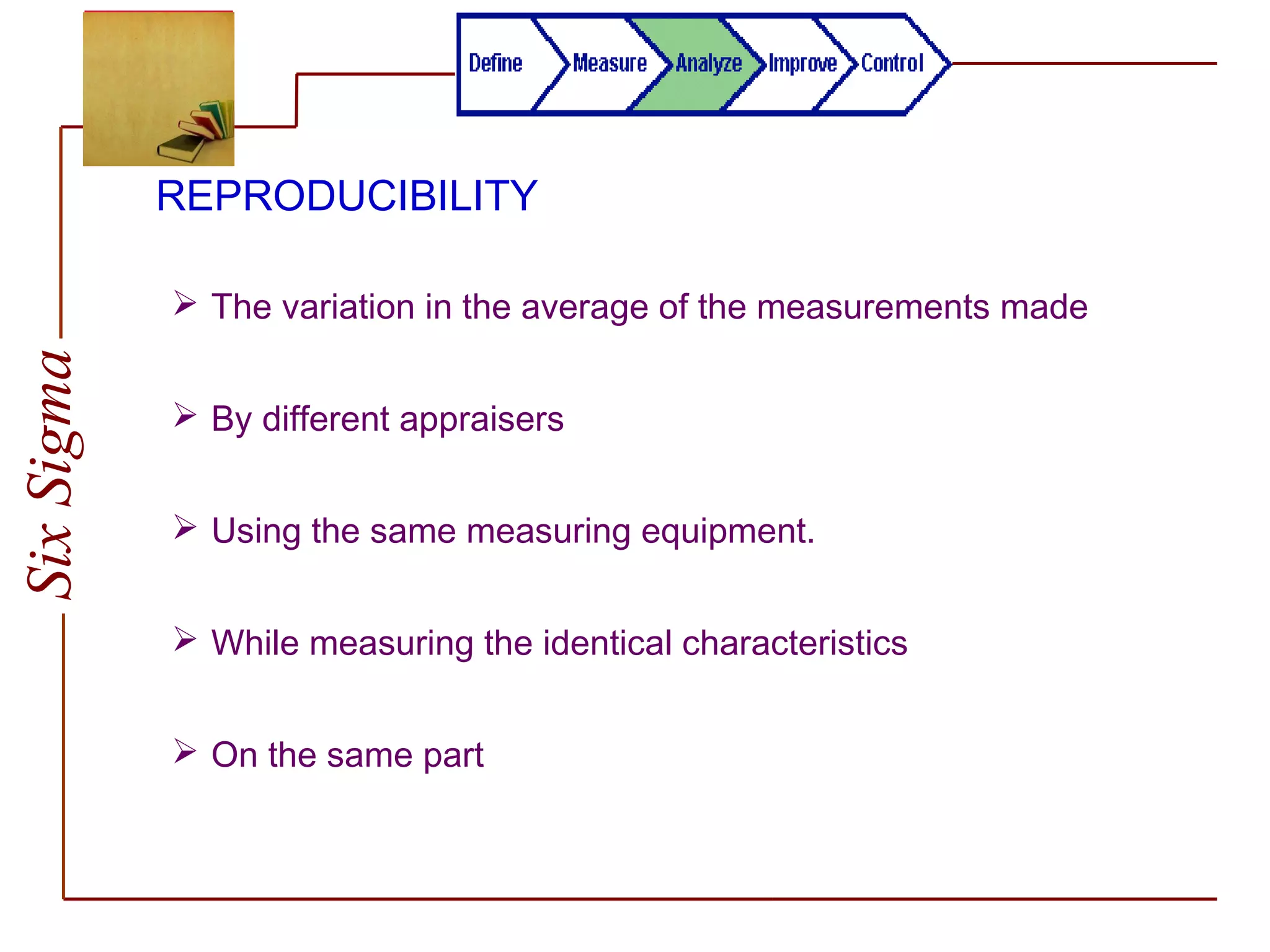 Define Measure Analyze Improve Control

Six Sigma

REPRODUCIBILITY

➢ The variation in the average of the measurements made

➢ By different appraisers

➢ Using the same measuring equipment.

➢ While measuring the identical characteristics

➢ On the same part